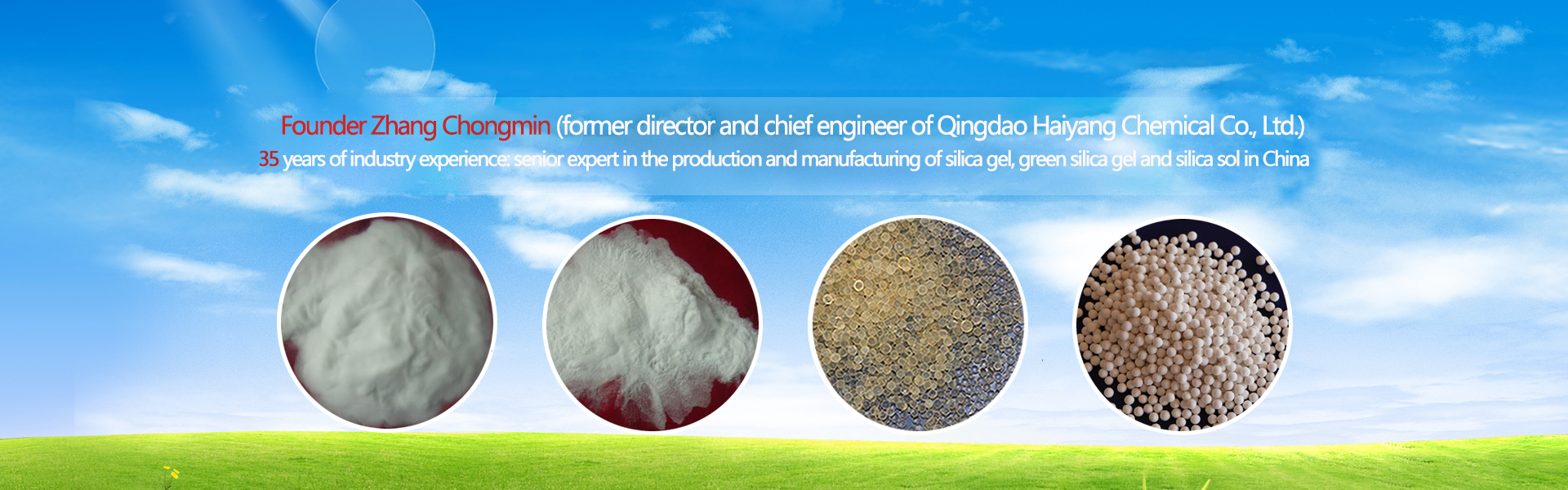 Founder Zhang Chongmin (former director and chief engineer of Qingdao Haiyang Chemical Co., Ltd.)
35 years of industry experience: senior expert in the production and manufacturing of silica gel, green silica gel and silica sol in China